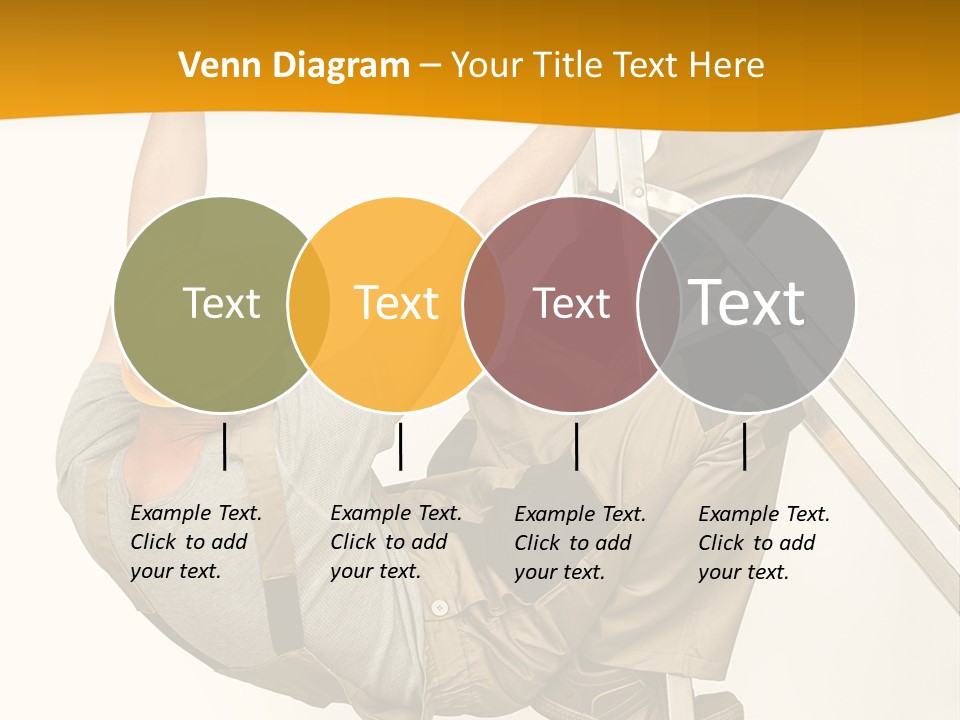 Venn Diagram – Your Title Text Here

Text

Text

Text

Text

Example Text. Click to add your text.

Example Text. Click to add your text.

Example Text. Click to add your text.

Example Text. Click to add your text.